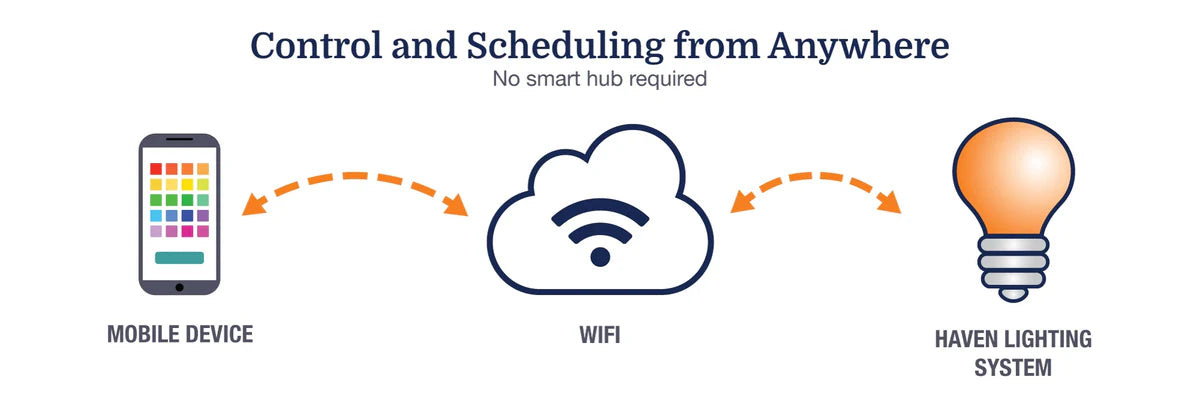 Control and Scheduling from Anywhere
No smart hub required

MOBILE DEVICE

WIFI

HAVEN LIGHTING SYSTEM